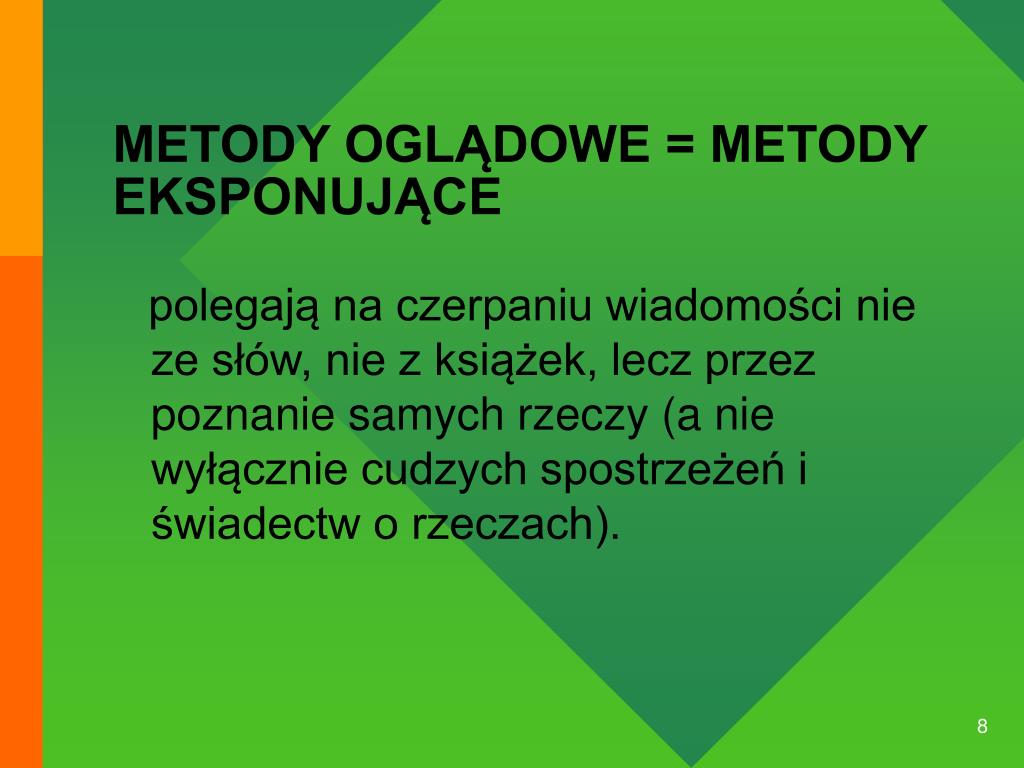 METODY OGLĄDOWE = METODY EKSPONUJĄCE

polegają na czerpaniu wiadomości nie ze słów, nie z książek, lecz przez poznanie samych rzeczy (a nie wyłącznie cudzych spostrzeżeń i świadectw o rzeczach).

8